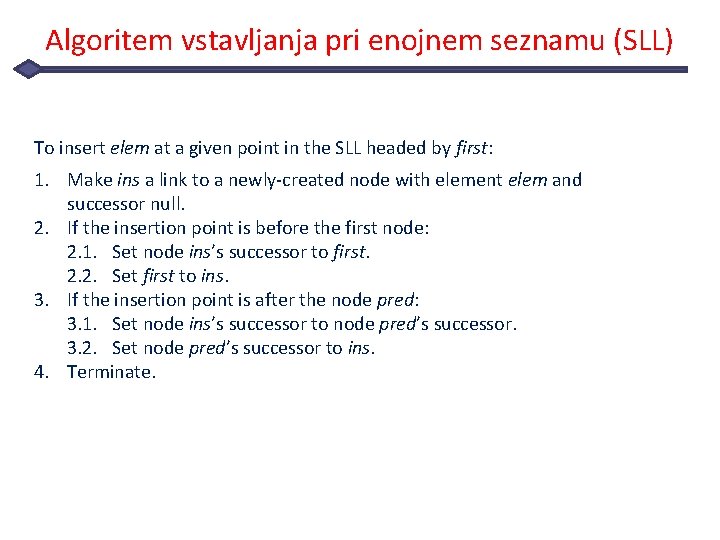 Algoritem vstavljanja pri enojnem seznamu (SLL)

To insert elem at a given point in the SLL headed by first:

1. Make ins a link to a newly-created node with element elem and successor null.
2. If the insertion point is before the first node:
2.1. Set node ins's successor to first.
2.2. Set first to ins.
3. If the insertion point is after the node pred:
3.1. Set node ins's successor to node pred's successor.
3.2. Set node pred's successor to ins.
4. Terminate.